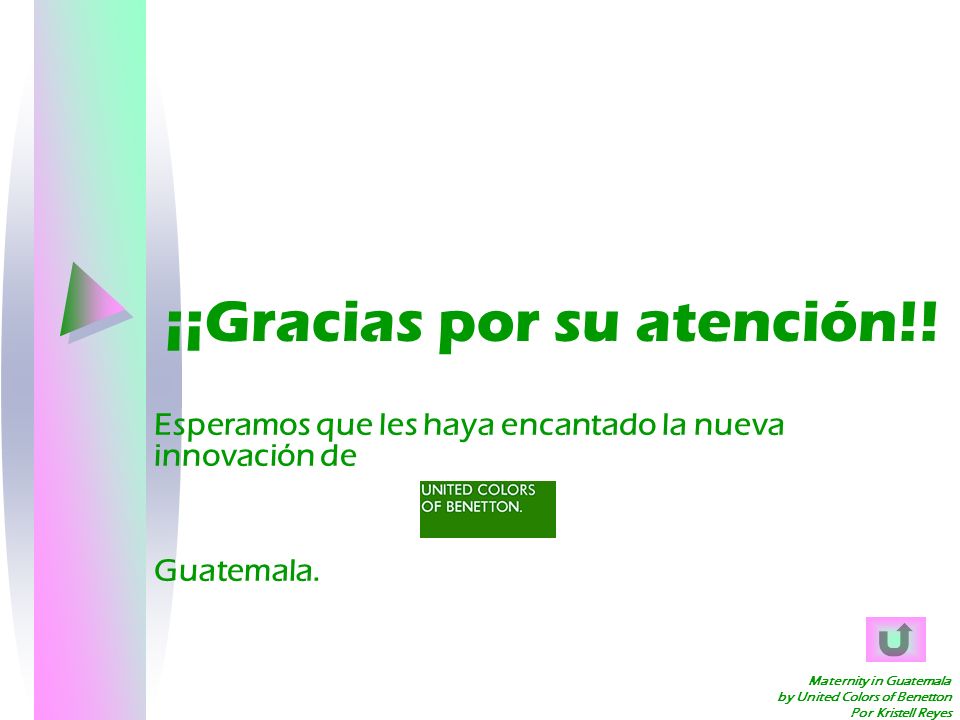 ¡¡Gracias por su atención!!

Esperamos que les haya encantado la nueva innovación de

UNITED COLORS OF BENETTON.

Guatemala.

Maternity in Guatemala
by United Colors of Benetton
Por Kristell Reyes